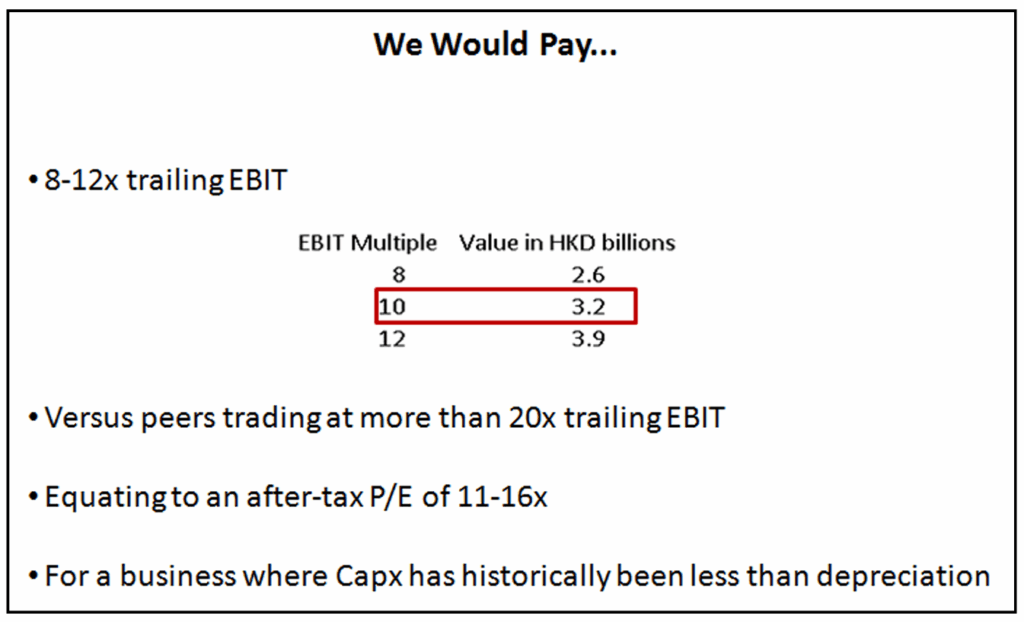 We Would Pay...

• 8-12x trailing EBIT

| EBIT Multiple | Value in HKD billions |
|---|---|
| 8 | 2.6 |
| 10 | 3.2 |
| 12 | 3.9 |

• Versus peers trading at more than 20x trailing EBIT

• Equating to an after-tax P/E of 11-16x

• For a business where Capx has historically been less than depreciation